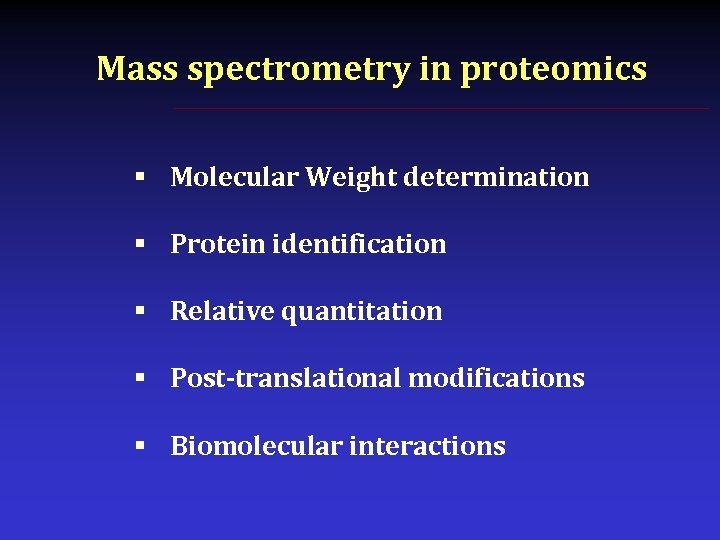 Mass spectrometry in proteomics

▪ Molecular Weight determination

▪ Protein identification

▪ Relative quantitation

▪ Post-translational modifications

▪ Biomolecular interactions